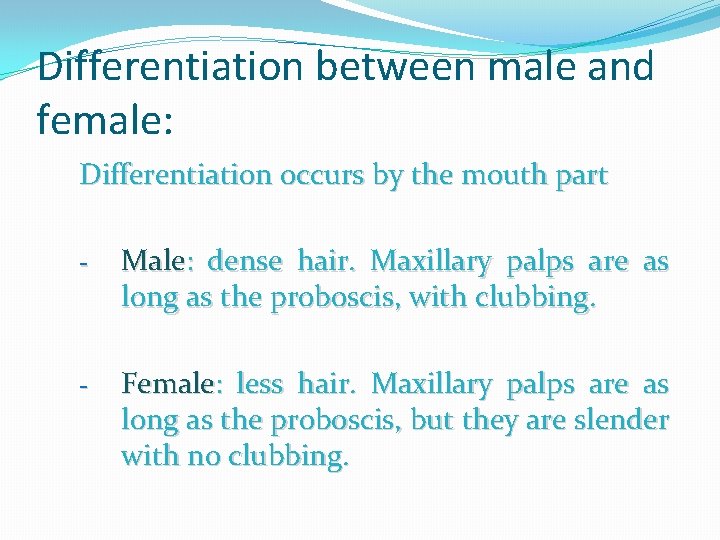 Differentiation between male and female:

Differentiation occurs by the mouth part

- Male: dense hair. Maxillary palps are as long as the proboscis, with clubbing.

- Female: less hair. Maxillary palps are as long as the proboscis, but they are slender with no clubbing.